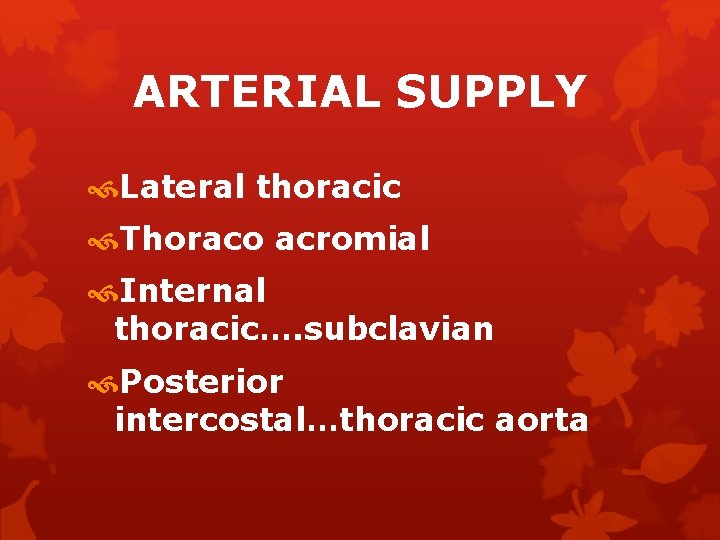 ARTERIAL SUPPLY

Lateral thoracic

Thoraco acromial

Internal thoracic….subclavian

Posterior intercostal…thoracic aorta